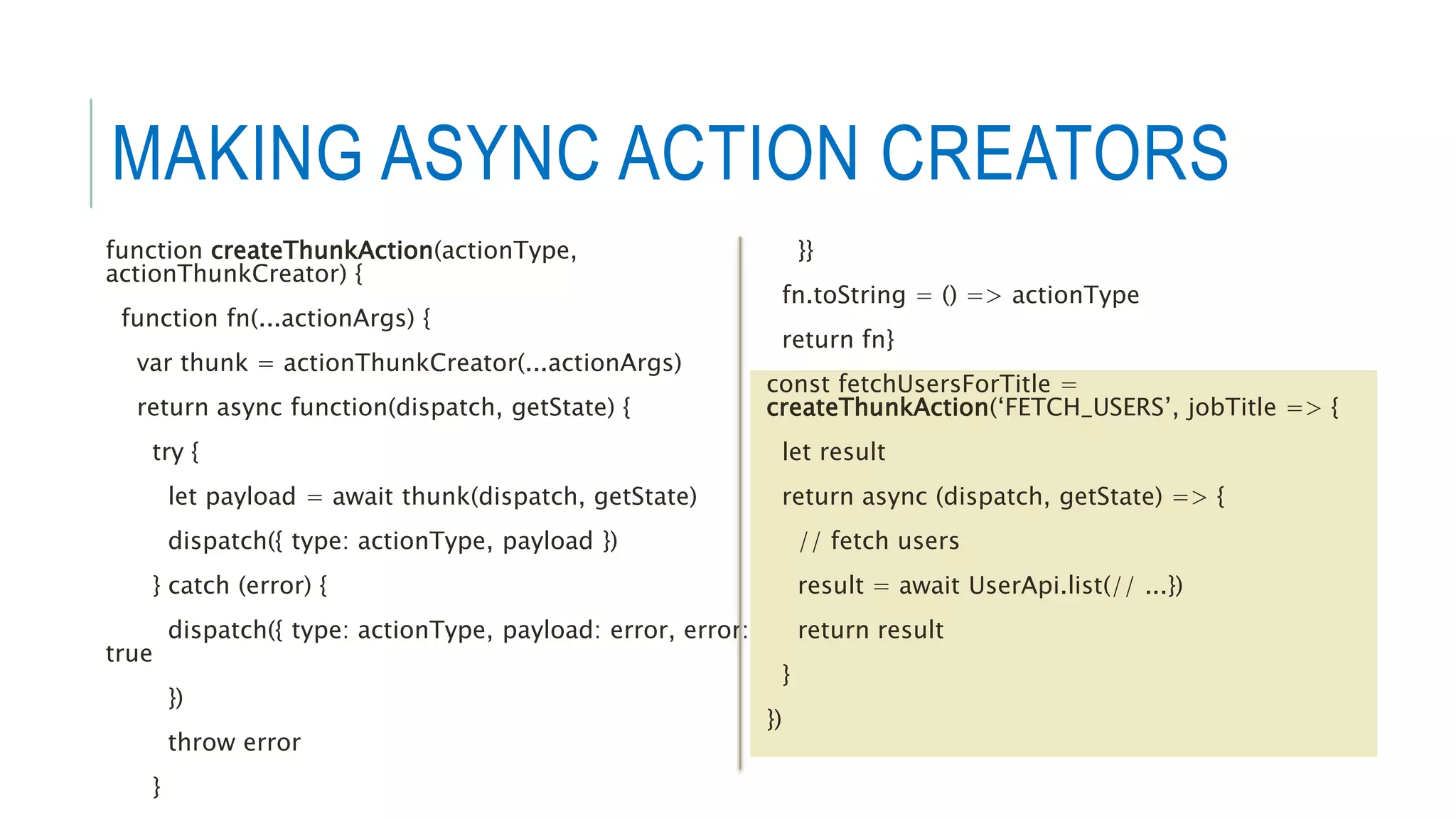 MAKING ASYNC ACTION CREATORS

function createThunkAction(actionType, actionThunkCreator) {

function fn(...actionArgs) {

var thunk = actionThunkCreator(...actionArgs)

return async function(dispatch, getState) {

try {

let payload = await thunk(dispatch, getState)

dispatch({ type: actionType, payload })

} catch (error) {

dispatch({ type: actionType, payload: error, error: true

})

throw error

}

}}

fn.toString = () => actionType

return fn}

const fetchUsersForTitle = createThunkAction(‘FETCH_USERS’, jobTitle => {

let result

return async (dispatch, getState) => {

// fetch users

result = await UserApi.list(// ...})

return result

}

})